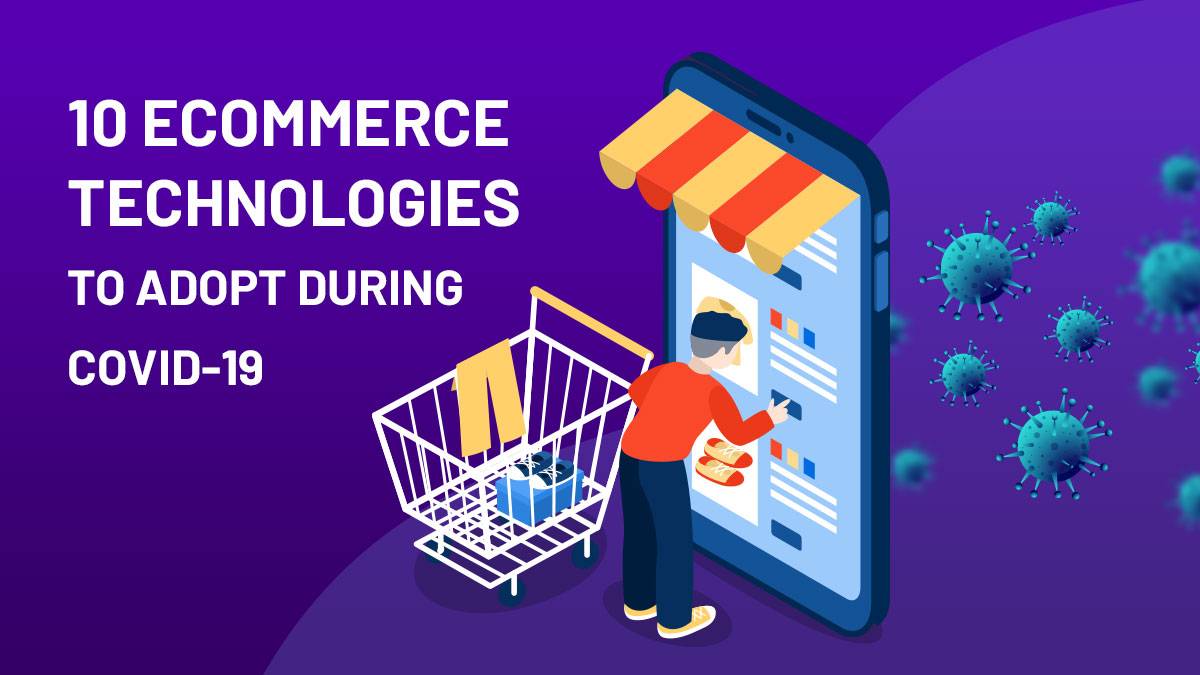 10 ECOMMERCE TECHNOLOGIES TO ADOPT DURING COVID-19